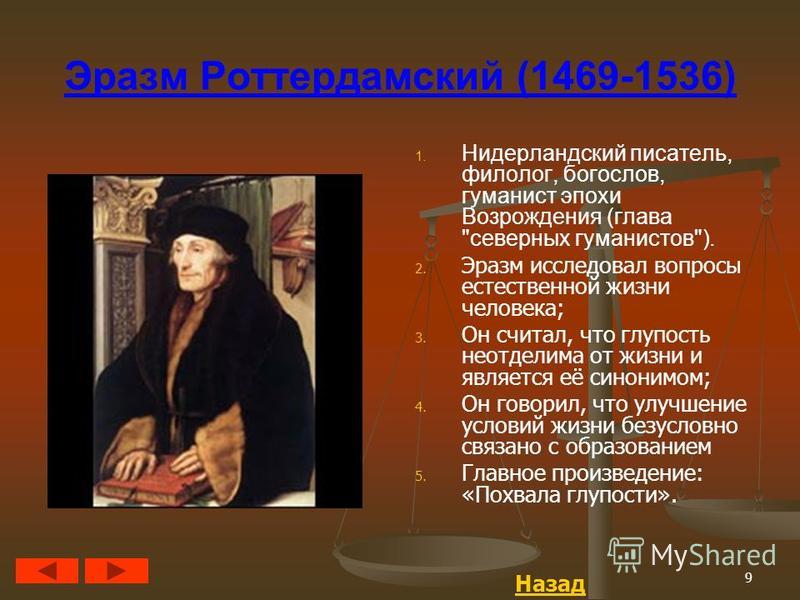 Эразм Роттердамский (1469-1536)

1. Нидерландский писатель, филолог, богослов, гуманист эпохи Возрождения (глава "северных гуманистов").
2. Эразм исследовал вопросы естественной жизни человека;
3. Он считал, что глупость неотделима от жизни и является её синонимом;
4. Он говорил, что улучшение условий жизни безусловно связано с образованием
5. Главное произведение: «Похвала глупости».

MyShared

Назад

9